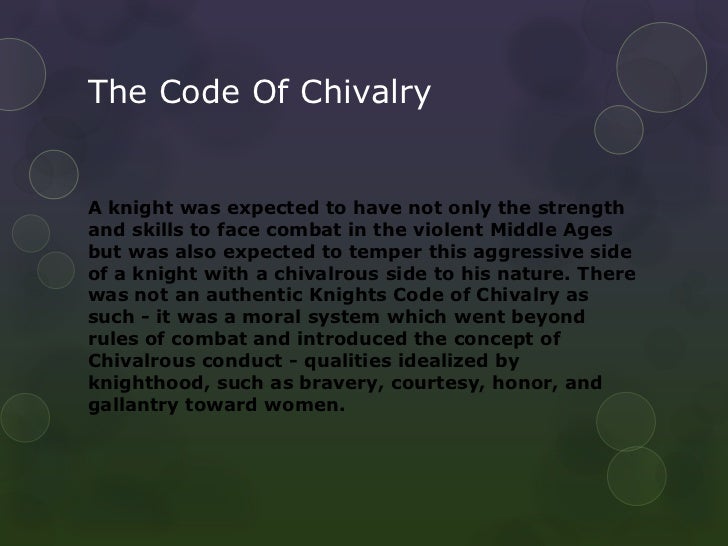 The Code Of Chivalry

A knight was expected to have not only the strength and skills to face combat in the violent Middle Ages but was also expected to temper this aggressive side of a knight with a chivalrous side to his nature. There was not an authentic Knights Code of Chivalry as such - it was a moral system which went beyond rules of combat and introduced the concept of Chivalrous conduct - qualities idealized by knighthood, such as bravery, courtesy, honor, and gallantry toward women.